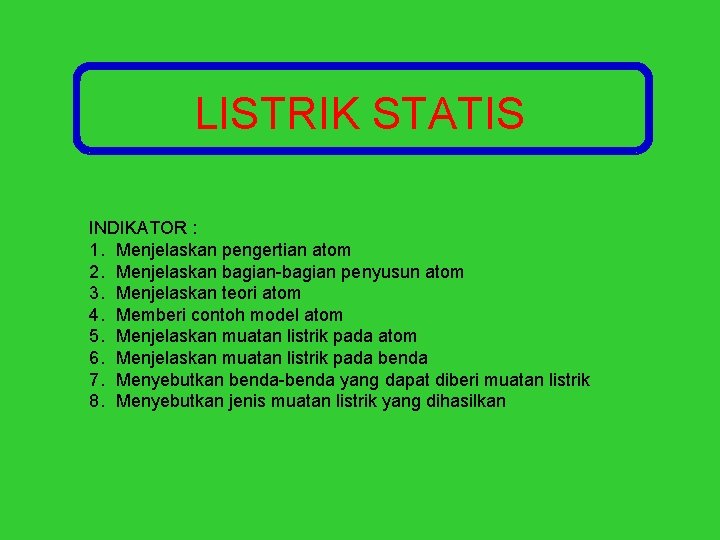 LISTRIK STATIS

INDIKATOR :
1. Menjelaskan pengertian atom
2. Menjelaskan bagian-bagian penyusun atom
3. Menjelaskan teori atom
4. Memberi contoh model atom
5. Menjelaskan muatan listrik pada atom
6. Menjelaskan muatan listrik pada benda
7. Menyebutkan benda-benda yang dapat diberi muatan listrik
8. Menyebutkan jenis muatan listrik yang dihasilkan